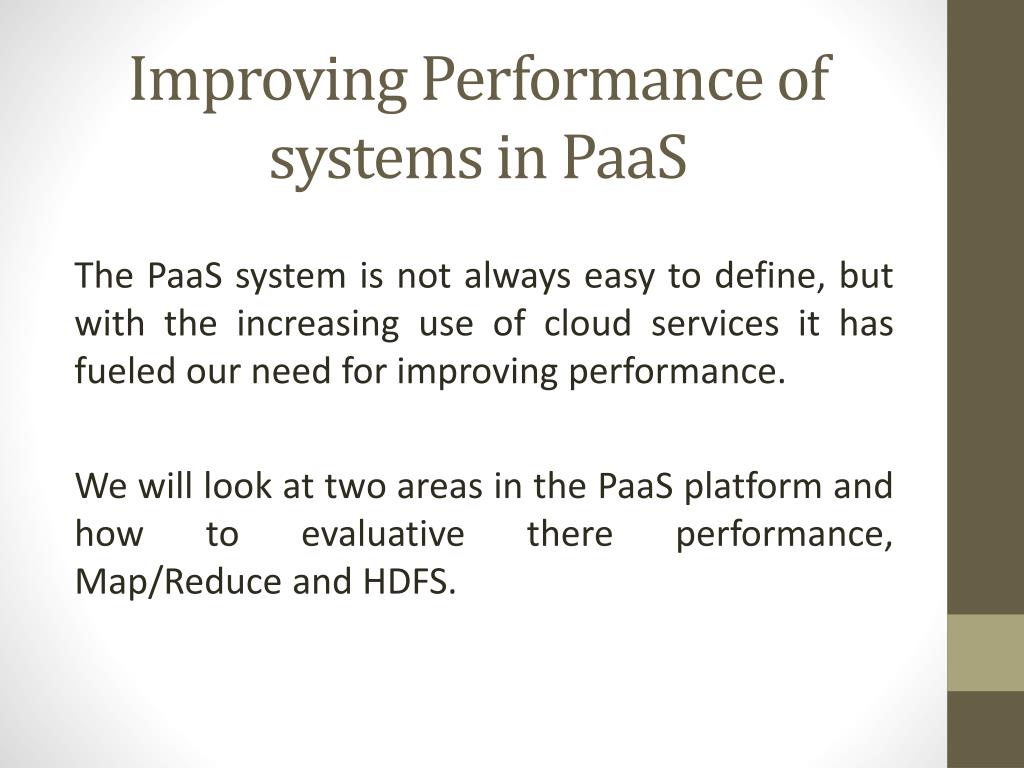 Improving Performance of systems in PaaS

The PaaS system is not always easy to define, but with the increasing use of cloud services it has fueled our need for improving performance.

We will look at two areas in the PaaS platform and how to evaluative there performance, Map/Reduce and HDFS.